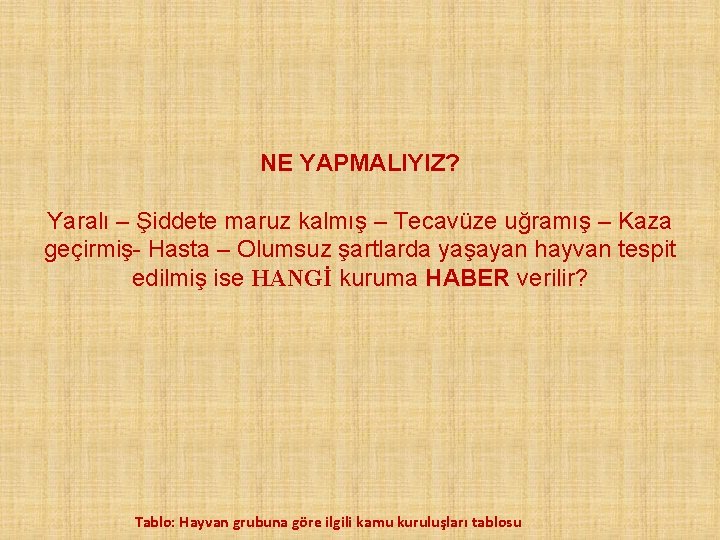 NE YAPMALIYIZ?

Yaralı – Şiddete maruz kalmış – Tecavüze uğramış – Kaza geçirmiş- Hasta – Olumsuz şartlarda yaşayan hayvan tespit edilmiş ise HANGİ kuruma HABER verilir?

Tablo: Hayvan grubuna göre ilgili kamu kuruluşları tablosu